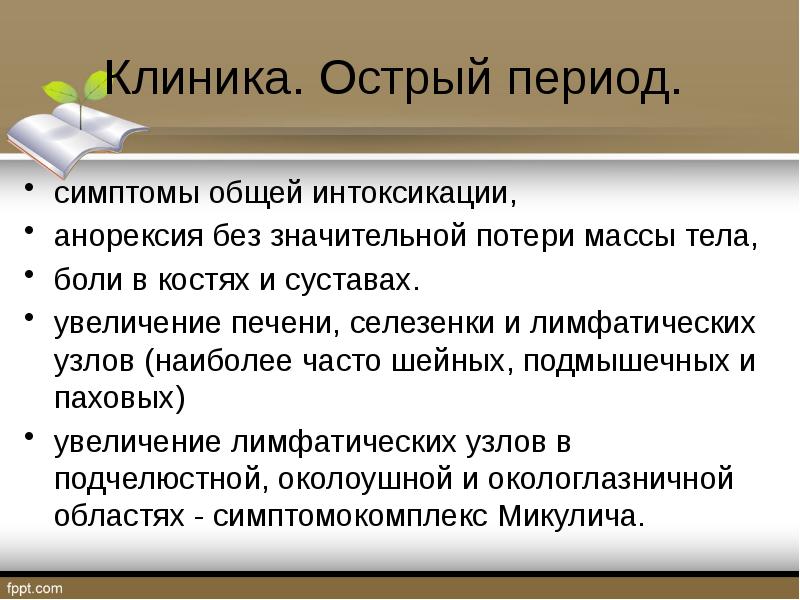 Клиника. Острый период.

• симптомы общей интоксикации,
• анорексия без значительной потери массы тела,
• боли в костях и суставах.
• увеличение печени, селезенки и лимфатических узлов (наиболее часто шейных, подмышечных и паховых)
• увеличение лимфатических узлов в подчелюстной, околоушной и окологлазничной областях - симптомокомплекс Микулича.

fppt.com